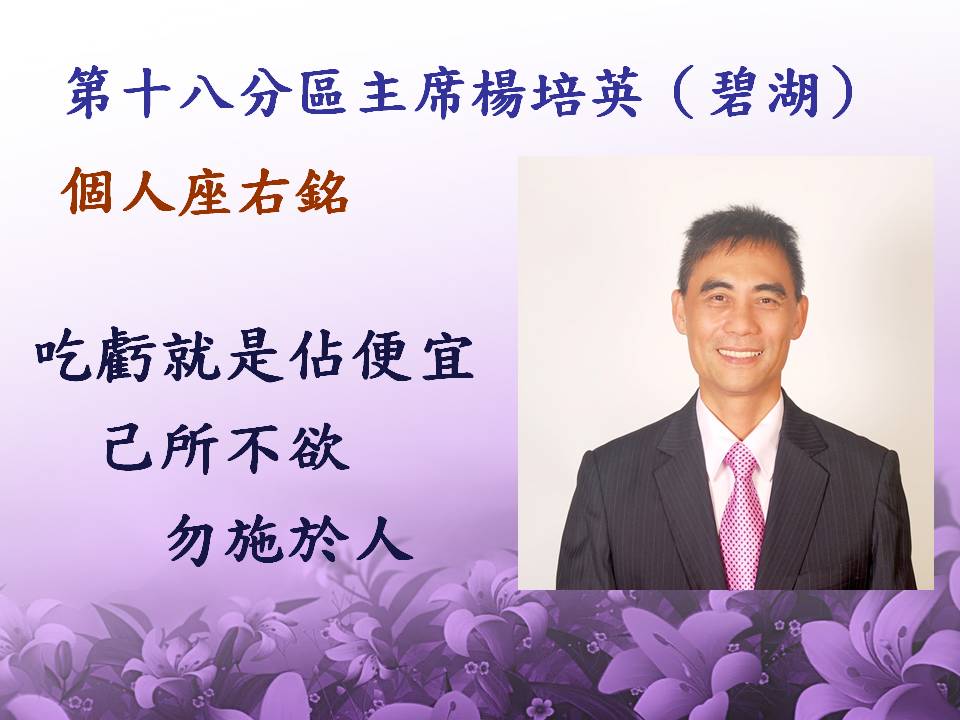 第十八分區主席楊培英（碧湖）

個人座右銘

吃虧就是佔便宜

己所不欲

勿施於人